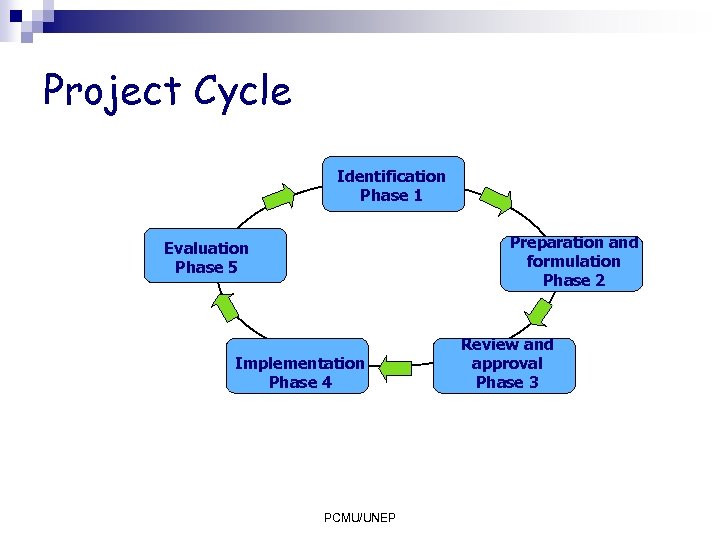 Project Cycle

Identification
Phase 1

Preparation and
formulation
Phase 2

Review and
approval
Phase 3

Implementation
Phase 4

Evaluation
Phase 5

PCMU/UNEP